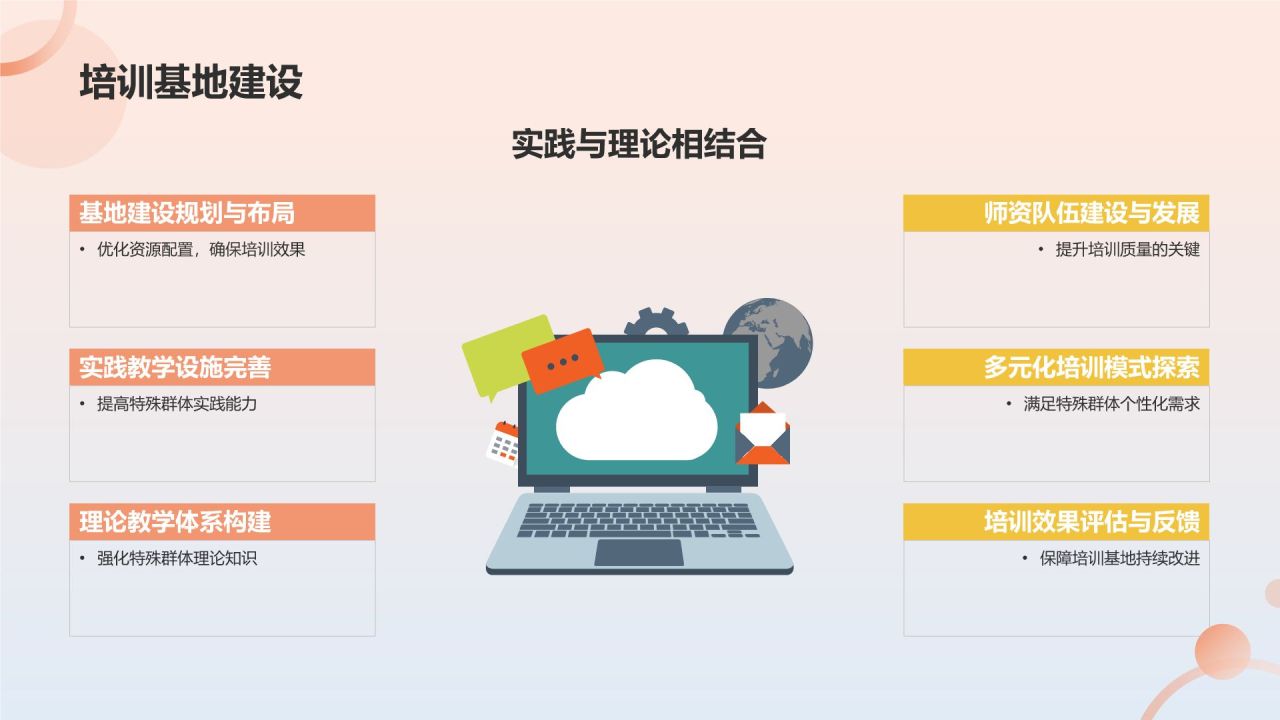 培训基地建设

实践与理论相结合

基地建设规划与布局

• 优化资源配置，确保培训效果

实践教学设施完善

• 提高特殊群体实践能力

理论教学体系构建

• 强化特殊群体理论知识

师资队伍建设与发展

• 提升培训质量的关键

多元化培训模式探索

• 满足特殊群体个性化需求

培训效果评估与反馈

• 保障培训基地持续改进